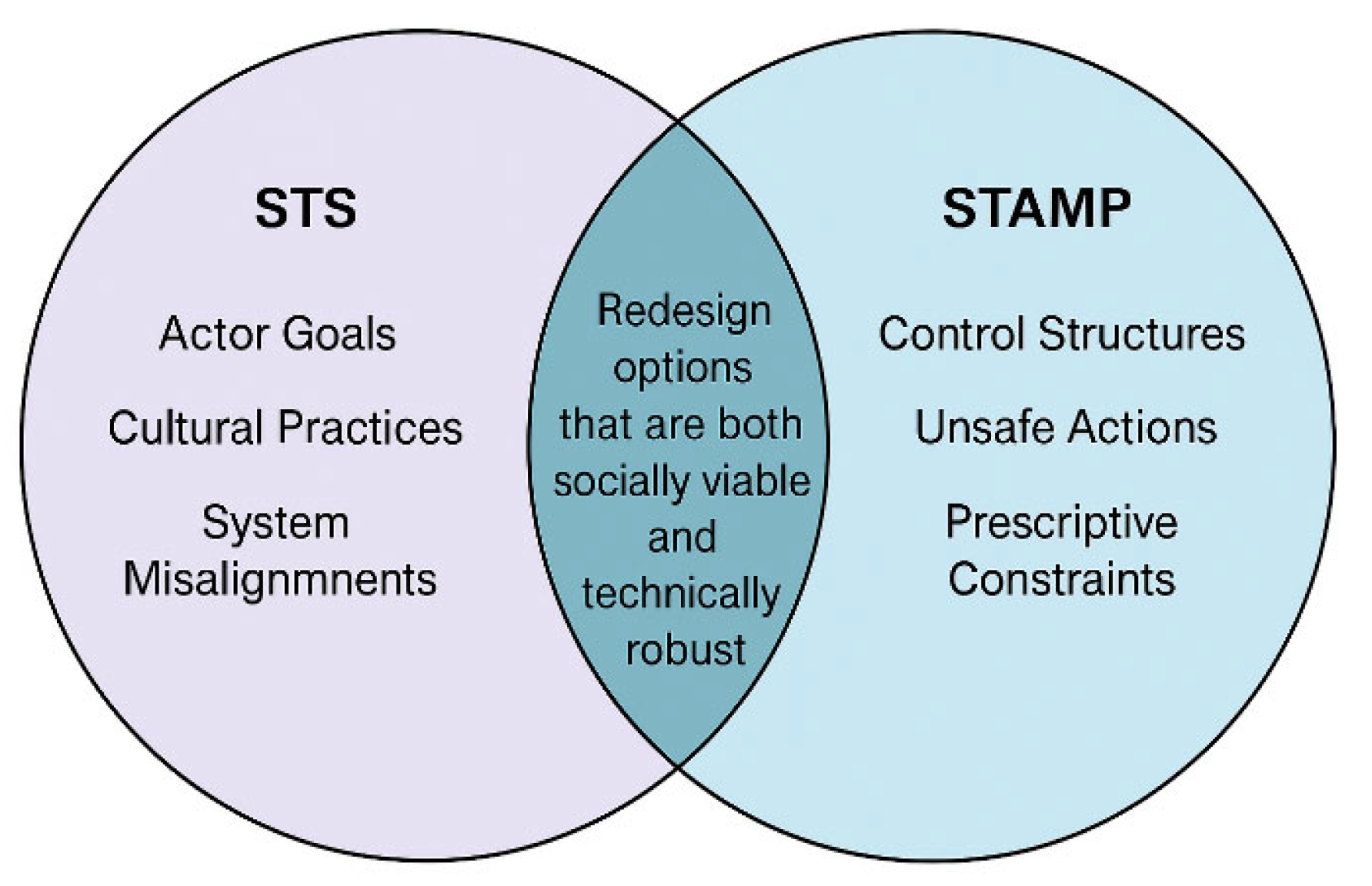 STS

Actor Goals

Cultural Practices

System Misalignmnents

Redesign options that are both socially viable and technically robust

STAMP

Control Structures

Unsafe Actions

Prescriptive Constraints